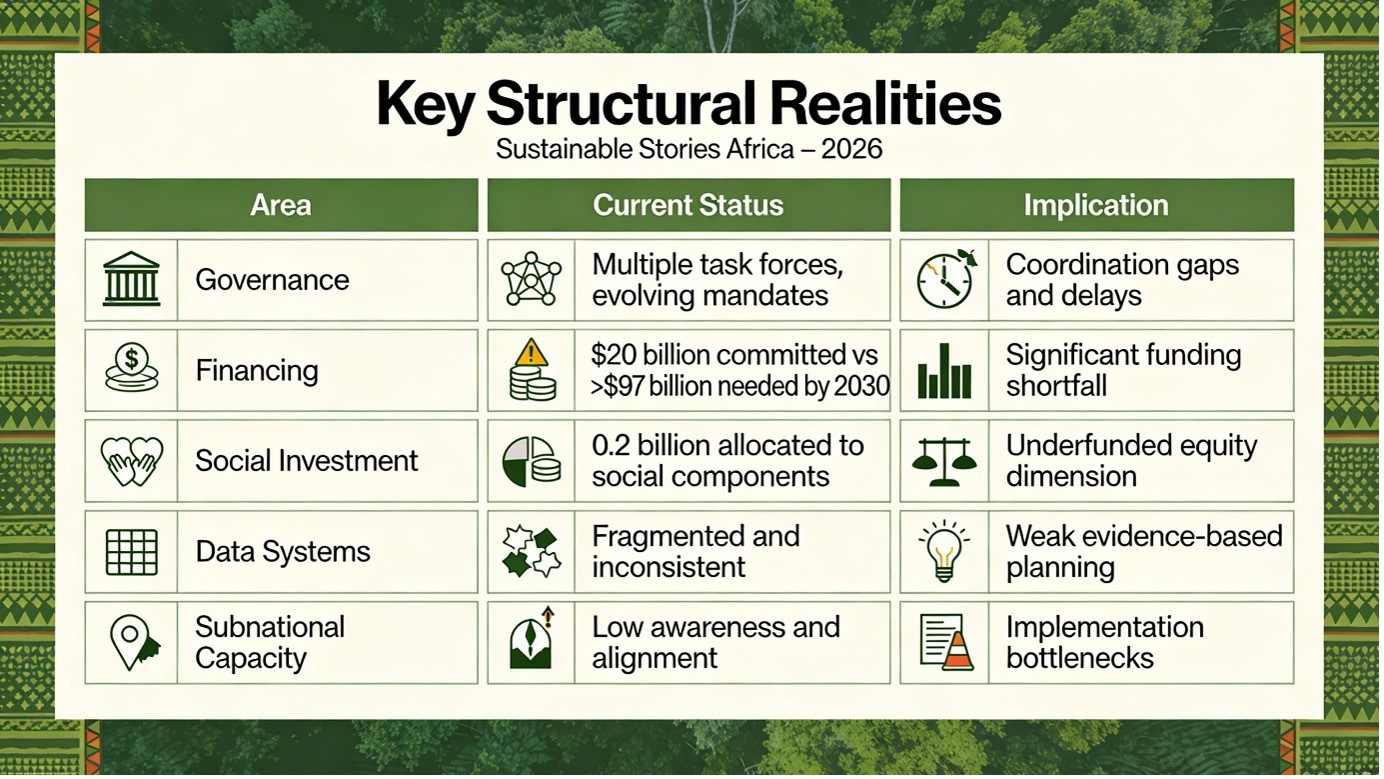 Key Structural Realities

Sustainable Stories Africa – 2026

| Area | Current Status | Implication |
|---|---|---|
| Governance | Multiple task forces, evolving mandates | Coordination gaps and delays |
| Financing | \$20 billion committed vs >\$97 billion needed by 2030 | Significant funding shortfall |
| Social Investment | 0.2 billion allocated to social components | Underfunded equity dimension |
| Data Systems | Fragmented and inconsistent | Weak evidence-based planning |
| Subnational Capacity | Low awareness and alignment | Implementation bottlenecks |